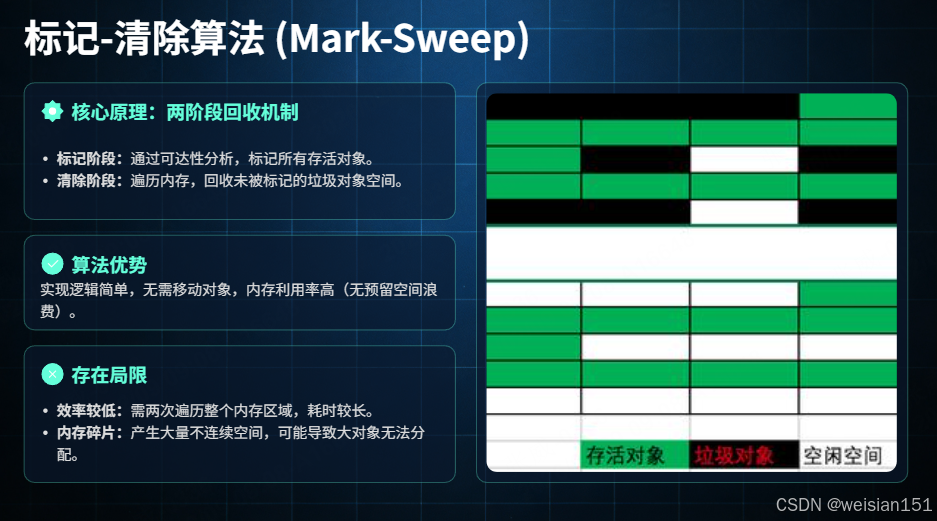 标记-清除算法 (Mark-Sweep)

核心原理：两阶段回收机制

• 标记阶段：通过可达性分析，标记所有存活对象。
• 清除阶段：遍历内存，回收未被标记的垃圾对象空间。

算法优势

实现逻辑简单，无需移动对象，内存利用率高（无预留空间浪费）。

存在局限

• 效率较低：需两次遍历整个内存区域，耗时较长。
• 内存碎片：产生大量不连续空间，可能导致大对象无法分配。

存活对象 垃圾对象 空闲空间

CSDN @weisian151